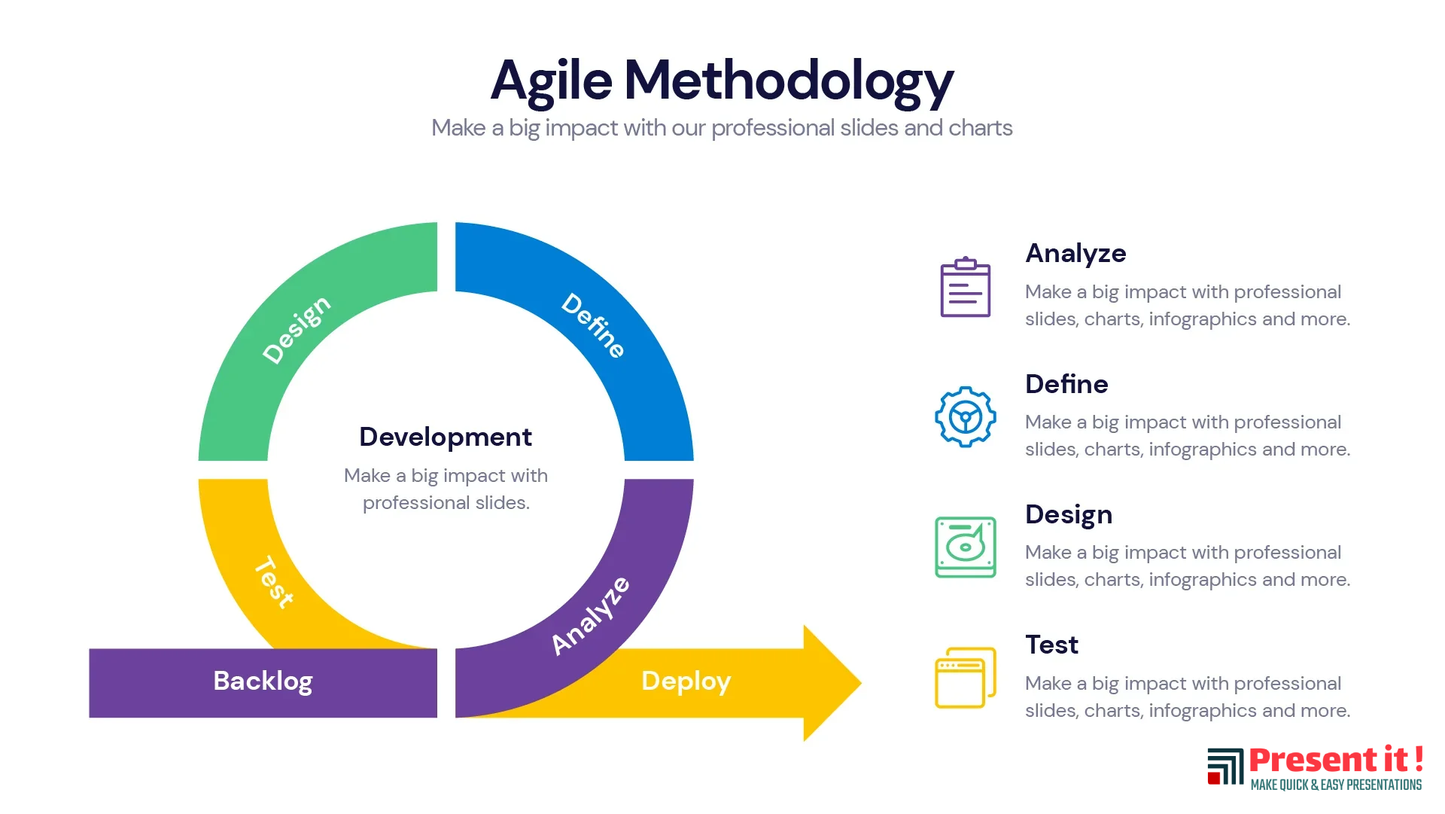 Agile Methodology
Make a big impact with our professional slides and charts

Design
Define
Development
Make a big impact with professional slides.
Test
Analyze
Backlog
Deploy

Analyze
Make a big impact with professional slides, charts, infographics and more.

Define
Make a big impact with professional slides, charts, infographics and more.

Design
Make a big impact with professional slides, charts, infographics and more.

Test
Make a big impact with professional slides, charts, infographics and more.

Present it !
MAKE QUICK & EASY PRESENTATIONS